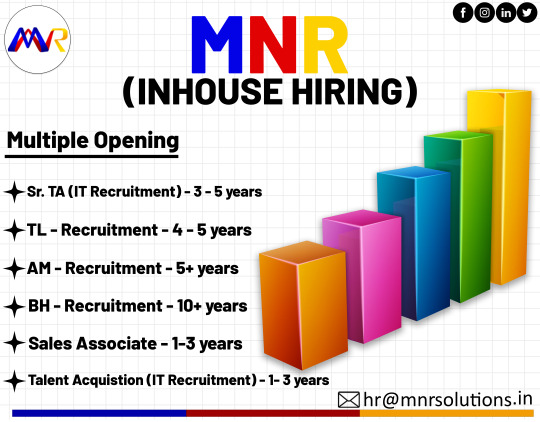 MNR

MNR
(INHOUSE HIRING)

Multiple Opening

Sr. TA (IT Recruitment) - 3 - 5 years

TL - Recruitment - 4 - 5 years

AM - Recruitment - 5+ years

BH - Recruitment - 10+ years

Sales Associate - 1-3 years

Talent Acquistion (IT Recruitment) - 1- 3 years

hr@mnrsolutions.in